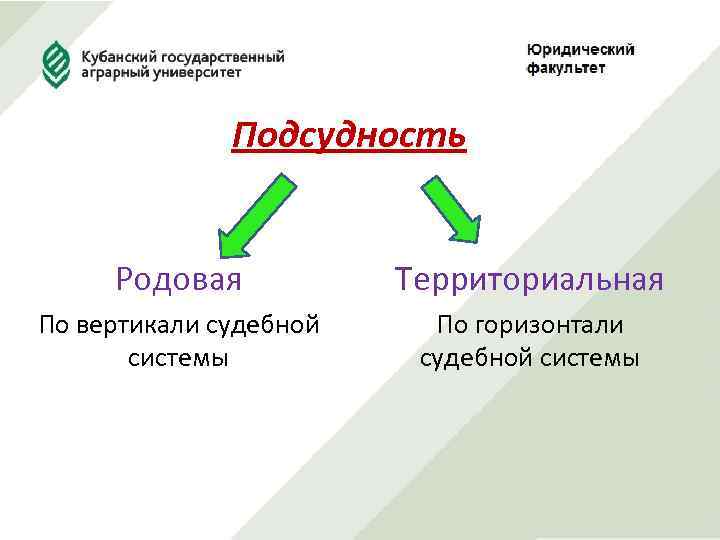 Кубанский государственный аграрный университет

Юридический факультет

Подсудность

Родовая

По вертикали судебной системы

Территориальная

По горизонтали судебной системы